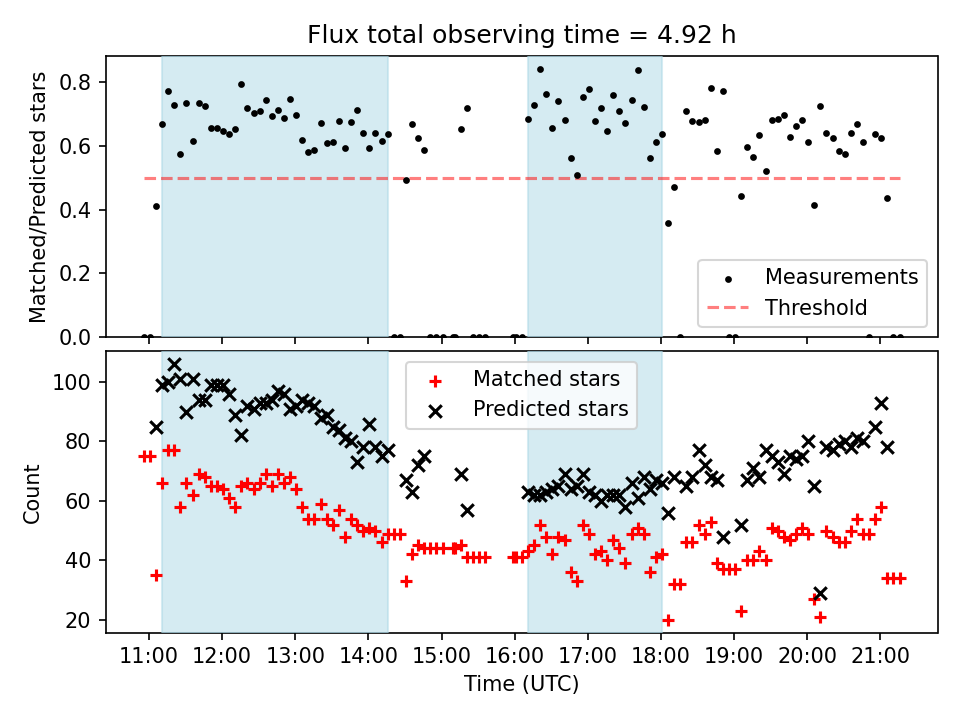 Flux total observing time = 4.92 h

Matched/Predicted stars

0.8
0.6
0.4
0.2
0.0

Measurements
Threshold

Count

100
80
60
40
20

Matched stars
Predicted stars

11:00 12:00 13:00 14:00 15:00 16:00 17:00 18:00 19:00 20:00 21:00

Time (UTC)